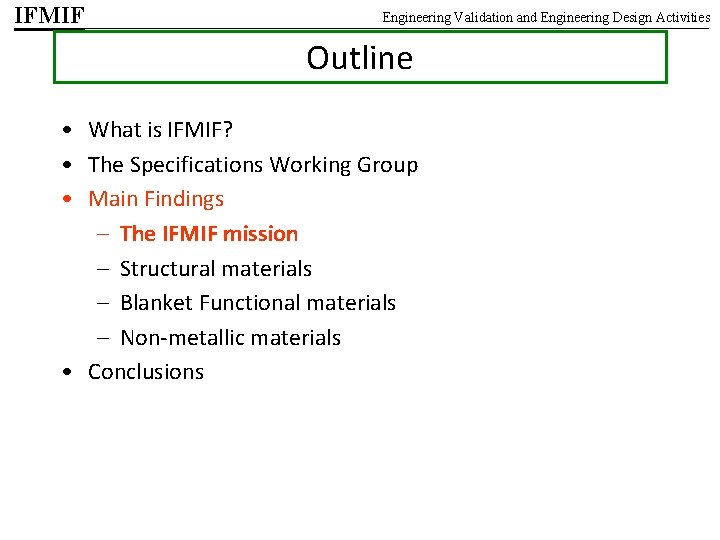 IFMIF

Engineering Validation and Engineering Design Activities

Outline

• What is IFMIF?
• The Specifications Working Group
• Main Findings
– The IFMIF mission
– Structural materials
– Blanket Functional materials
– Non-metallic materials
• Conclusions